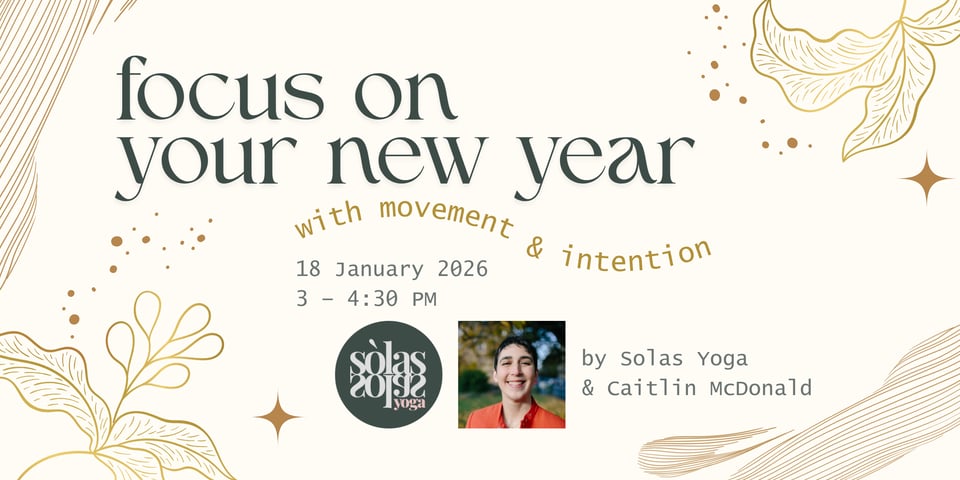 focus on your new year

with movement & intention

18 January 2026
3 – 4:30 PM

sòlas
sòlas
yoga

by Solas Yoga
& Caitlin McDonald